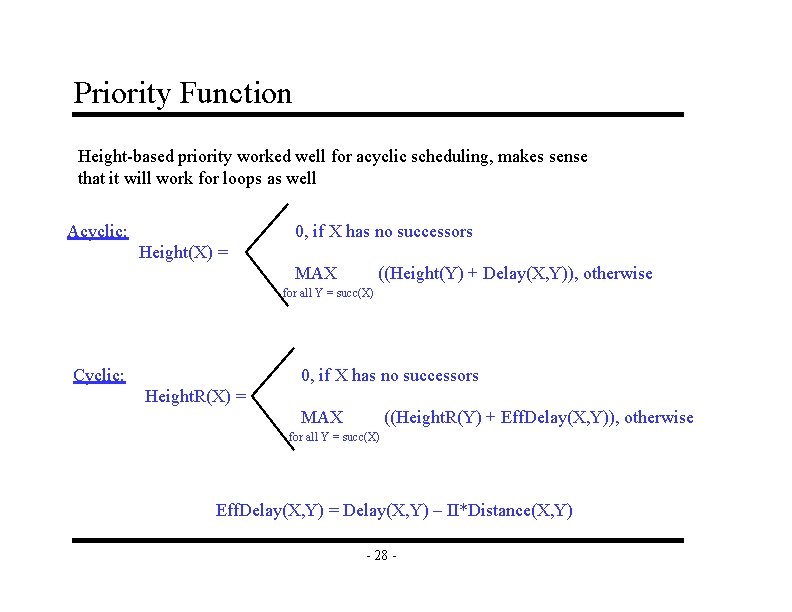 Priority Function

Height-based priority worked well for acyclic scheduling, makes sense that it will work for loops as well

Acyclic:

Height(X) =

0, if X has no successors

MAX ((Height(Y) + Delay(X,Y)), otherwise
for all Y = succ(X)

Cyclic:

HeightR(X) =

0, if X has no successors

MAX ((HeightR(Y) + EffDelay(X,Y)), otherwise
for all Y = succ(X)

EffDelay(X,Y) = Delay(X,Y) – II*Distance(X,Y)

- 28 -